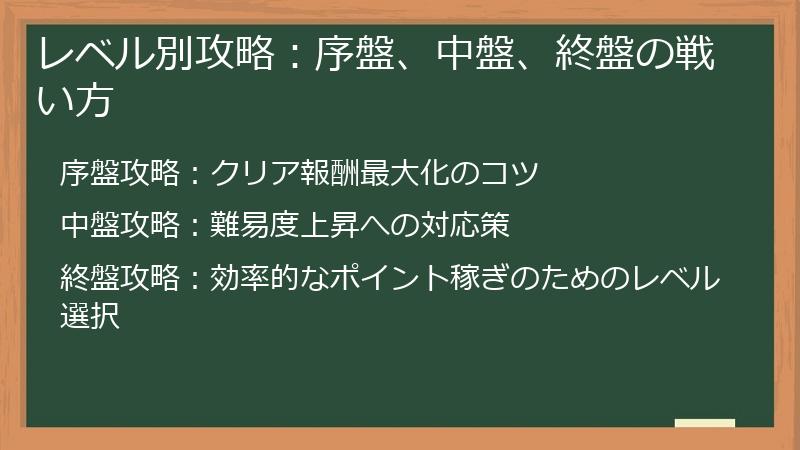 レベル別攻略：序盤、中盤、終盤の戦い方

序盤攻略：クリア報酬最大化のコツ

中盤攻略：難易度上昇への対応策

終盤攻略：効率的なポイント稼ぎのためのレベル選択